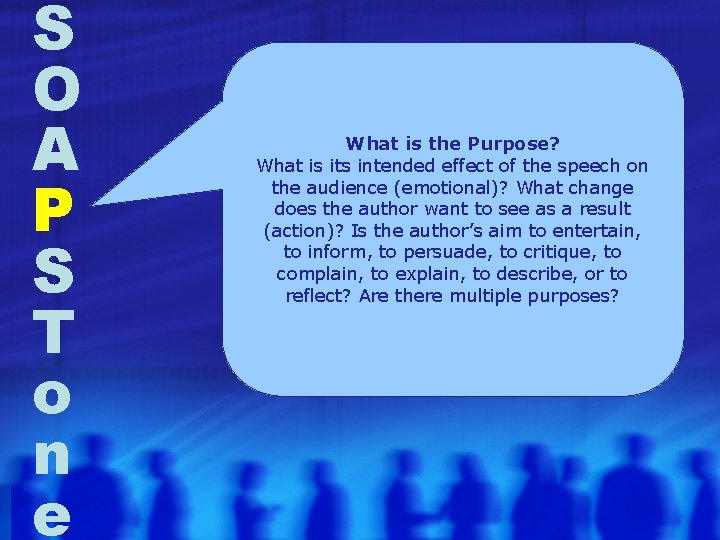 S
O
A
P
S
T
o
n
e

What is the Purpose?
What is its intended effect of the speech on the audience (emotional)? What change does the author want to see as a result (action)? Is the author's aim to entertain, to inform, to persuade, to critique, to complain, to explain, to describe, or to reflect? Are there multiple purposes?